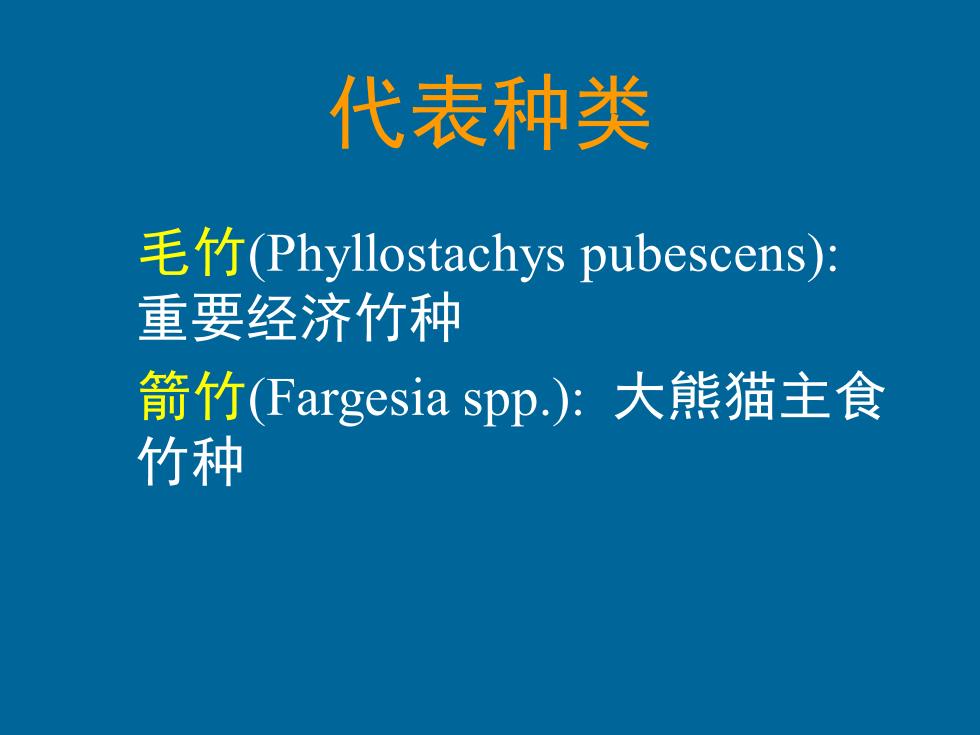 代表种类

毛竹(Phyllostachys pubescens): 重要经济竹种

箭竹(Fargesia spp.): 大熊猫主食竹种